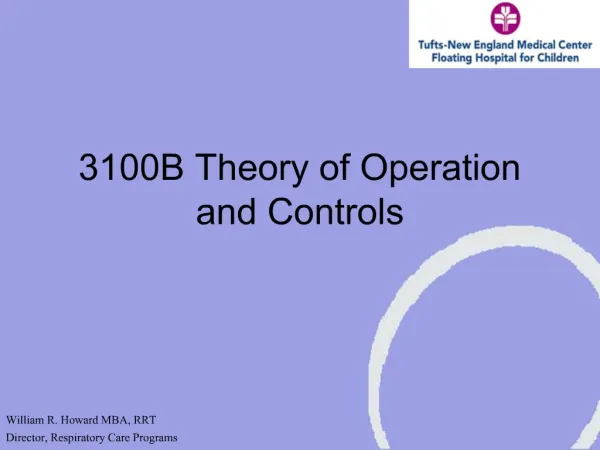 Tufts-New England Medical Center
Floating Hospital for Children

3100B Theory of Operation and Controls

William R. Howard MBA, RRT
Director, Respiratory Care Programs